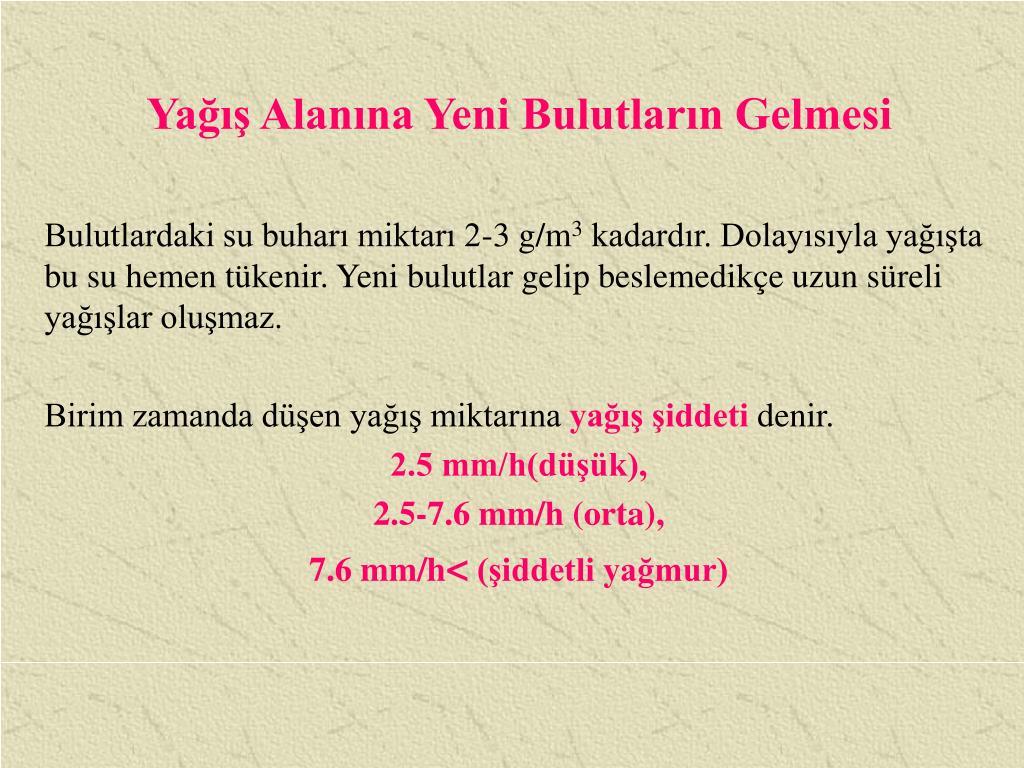 Yağış Alanına Yeni Bulutların Gelmesi

Bulutlardaki su buharı miktarı 2-3 g/m$^3$ kadardır. Dolayısıyla yağışta bu su hemen tükenir. Yeni bulutlar gelip beslemedikçe uzun süreli yağışlar oluşmaz.

Birim zamanda düşen yağış miktarına yağış şiddeti denir.

2.5 mm/h(düşük),

2.5-7.6 mm/h (orta),

7.6 mm/h< (şiddetli yağmur)